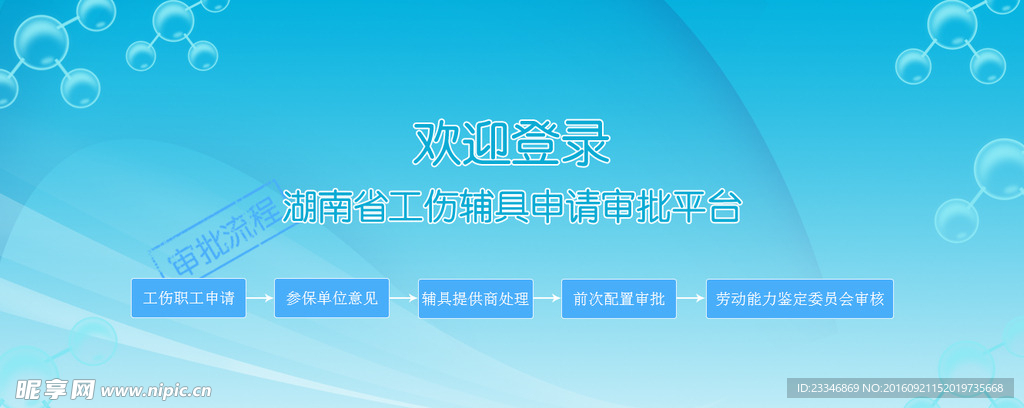 欢迎登录

湖南省工伤辅具申请审批平台

审批流程

工伤职工申请

参保单位意见

辅具提供商处理

前次配置审批

劳动能力鉴定委员会审核

昵享网 www.nipic.cn

ID:23346869 NO:20160921152019735668